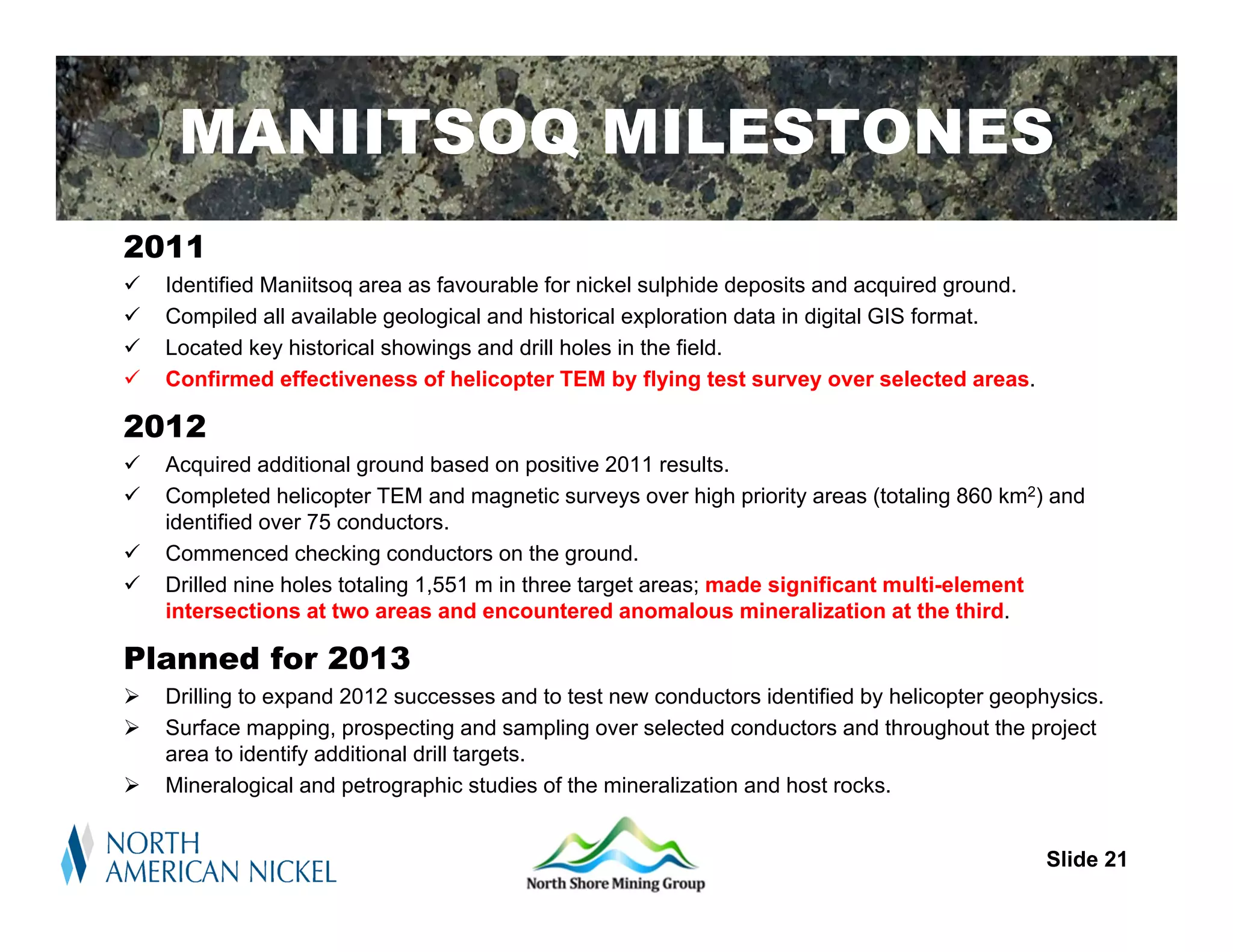 MANIITSOQ MILESTONES

2011

✓ Identified Maniitsoq area as favourable for nickel sulphide deposits and acquired ground.

✓ Compiled all available geological and historical exploration data in digital GIS format.

✓ Located key historical showings and drill holes in the field.

✓ Confirmed effectiveness of helicopter TEM by flying test survey over selected areas.

2012

✓ Acquired additional ground based on positive 2011 results.

✓ Completed helicopter TEM and magnetic surveys over high priority areas (totaling 860 km$^2$) and identified over 75 conductors.

✓ Commenced checking conductors on the ground.

✓ Drilled nine holes totaling 1,551 m in three target areas; made significant multi-element intersections at two areas and encountered anomalous mineralization at the third.

Planned for 2013

➢ Drilling to expand 2012 successes and to test new conductors identified by helicopter geophysics.

➢ Surface mapping, prospecting and sampling over selected conductors and throughout the project area to identify additional drill targets.

➢ Mineralogical and petrographic studies of the mineralization and host rocks.

NORTH AMERICAN NICKEL

North Shore Mining Group

Slide 21